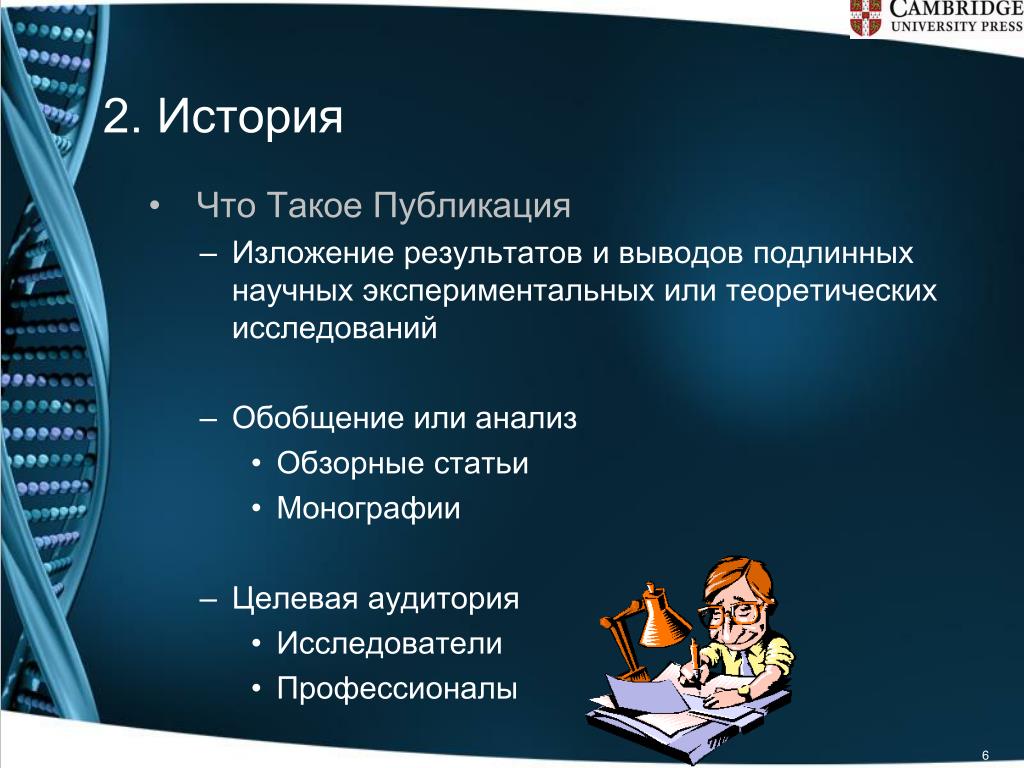 CAMBRIDGE
UNIVERSITY PRESS

2. История

• Что Такое Публикация
– Изложение результатов и выводов подлинных научных экспериментальных или теоретических исследований

– Обобщение или анализ
• Обзорные статьи
• Монографии

– Целевая аудитория
• Исследователи
• Профессионалы

6